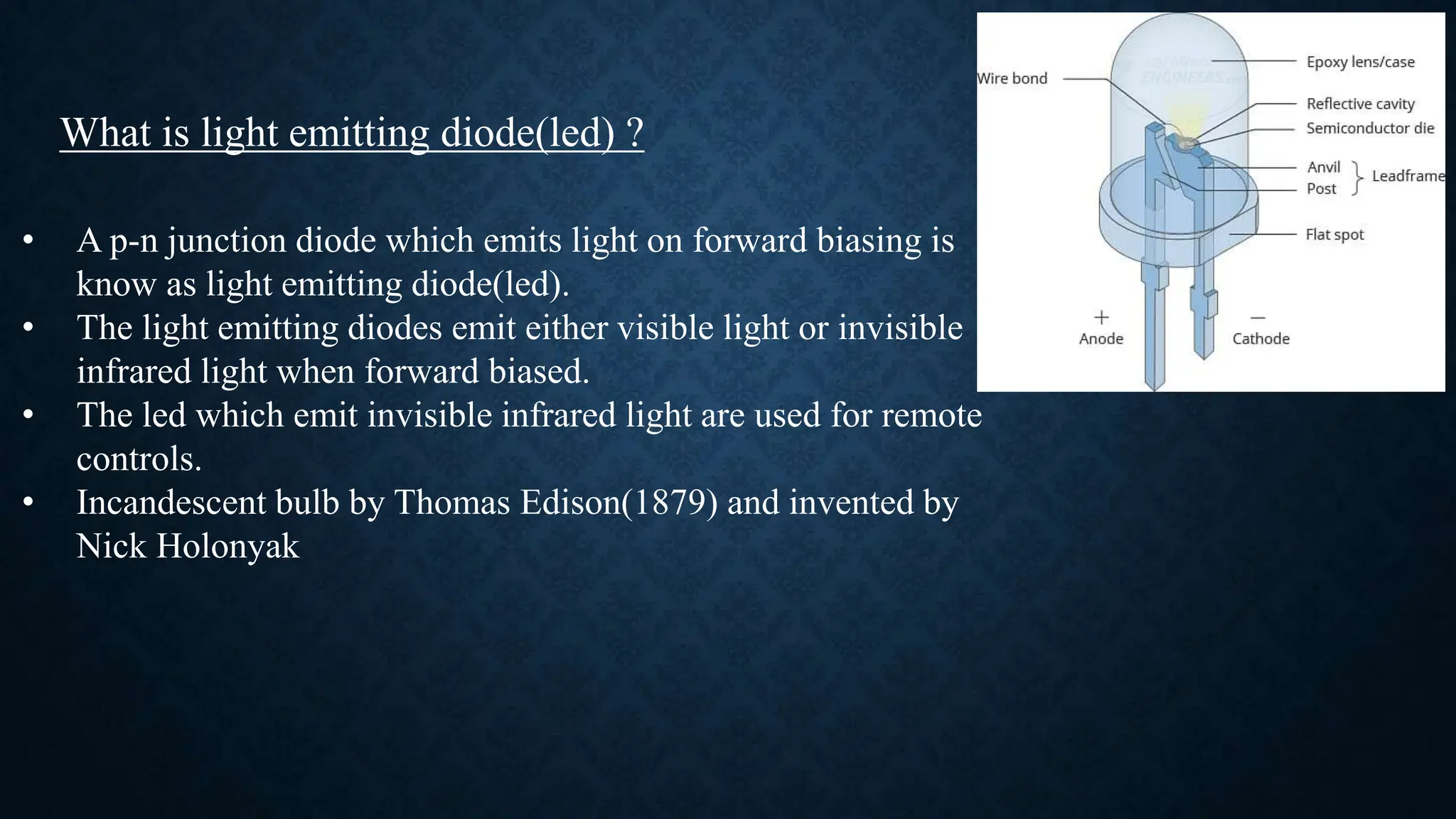 What is light emitting diode(led) ?

• A p-n junction diode which emits light on forward biasing is know as light emitting diode(led).
• The light emitting diodes emit either visible light or invisible infrared light when forward biased.
• The led which emit invisible infrared light are used for remote controls.
• Incandescent bulb by Thomas Edison(1879) and invented by Nick Holonyak

Wire bond
Epoxy lens/case
Reflective cavity
Semiconductor die
Anvil
Post
Leadframe
Flat spot
+
Anode
−
Cathode